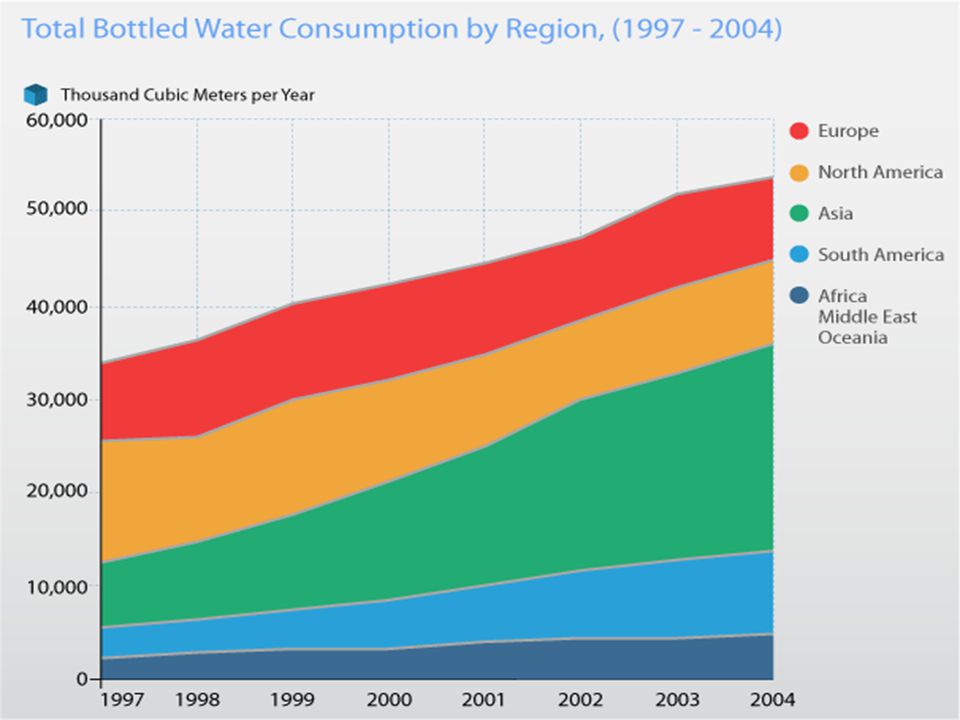 Total Bottled Water Consumption by Region, (1997 - 2004)

Thousand Cubic Meters per Year

60,000
50,000
40,000
30,000
20,000
10,000
0

1997 1998 1999 2000 2001 2002 2003 2004

Europe
North America
Asia
South America
Africa
Middle East
Oceania